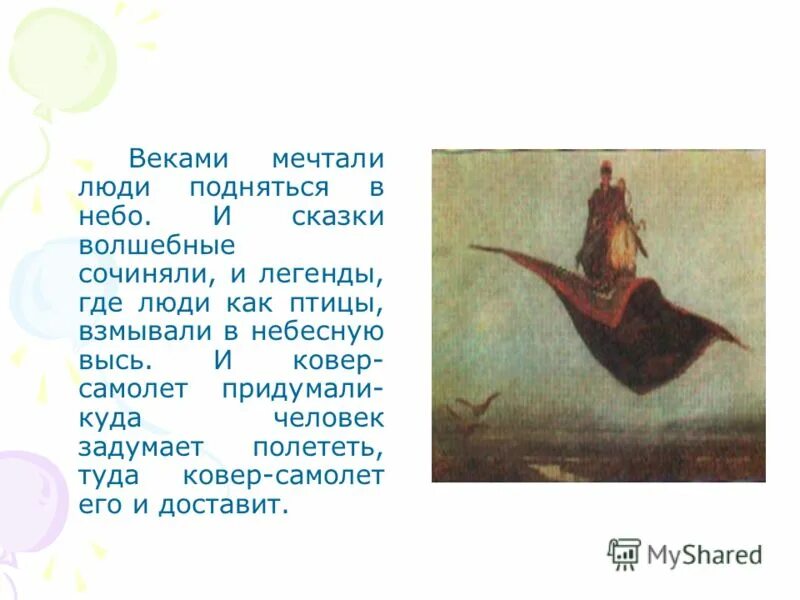 Веками мечтали люди подняться в небо. И сказки волшебные сочиняли, и легенды, где люди как птицы, взмывали в небесную высь. И ковер-самолет придумали- куда человек задумает полететь, туда ковер-самолет его и доставит.

MyShared